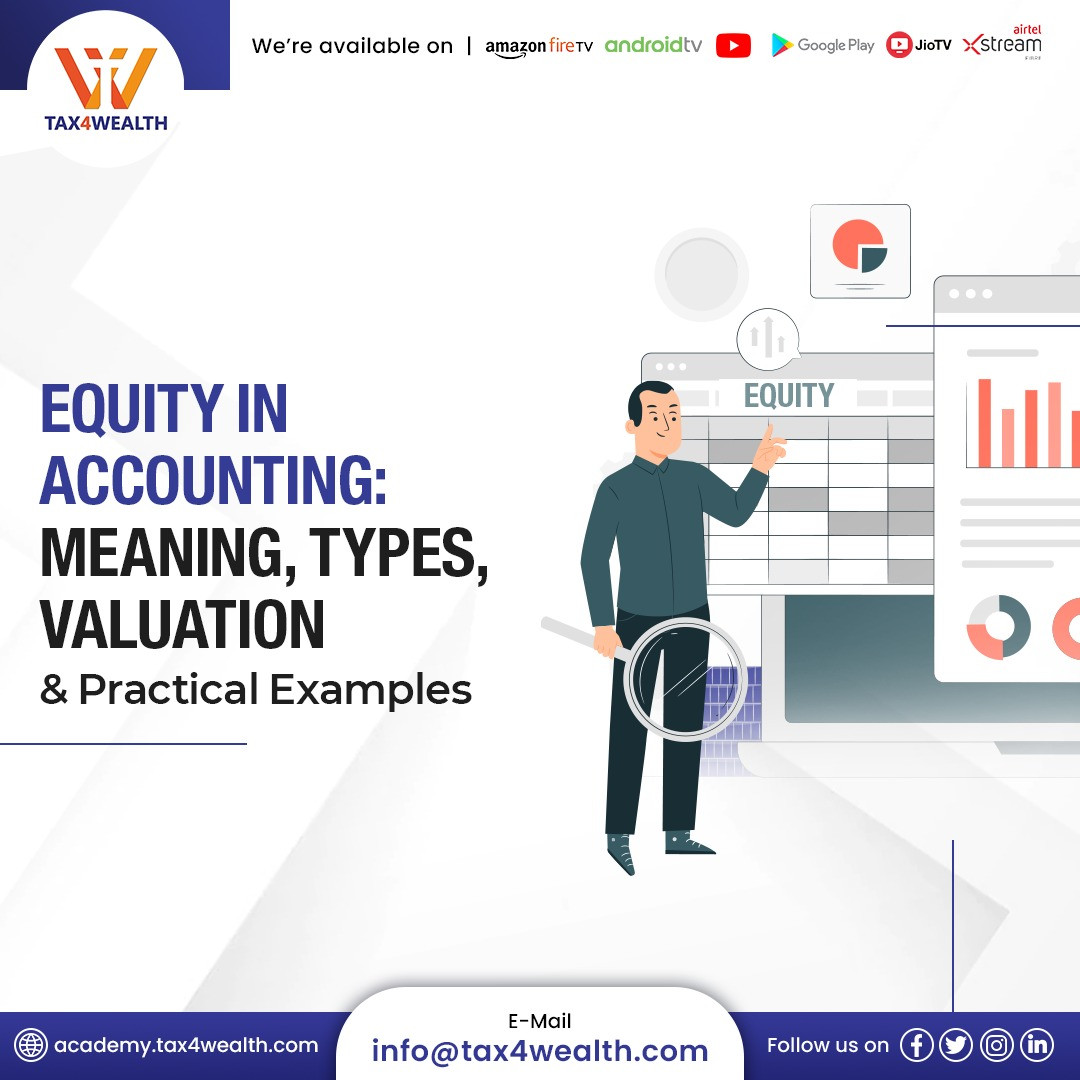 TAX4WEALTH

We're available on | amazon fireTV androidtv Google Play JioTV airtel Xstream

EQUITY IN ACCOUNTING: MEANING, TYPES, VALUATION
& Practical Examples

EQUITY

academy.tax4wealth.com

E-Mail
info@tax4wealth.com

Follow us on